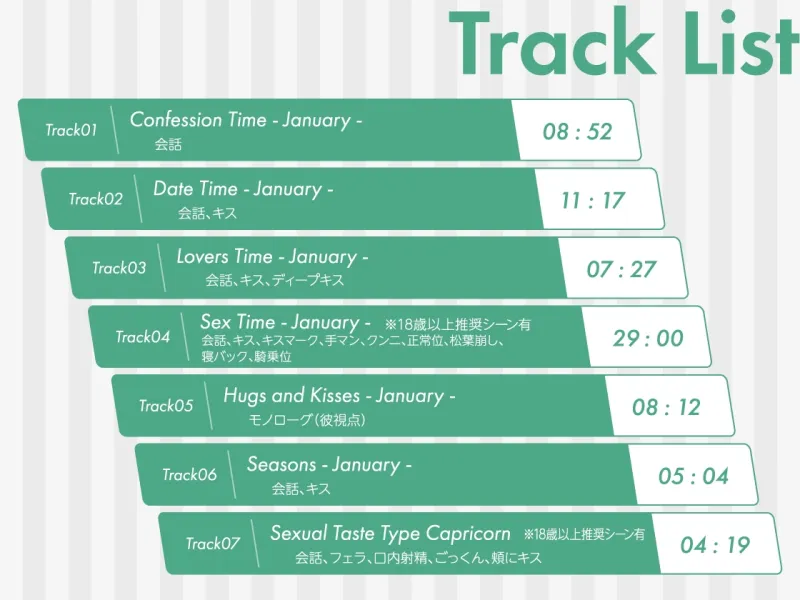 Track List

Track01 Confession Time - January -
会話
08 : 52

Track02 Date Time - January -
会話、キス
11 : 17

Track03 Lovers Time - January -
会話、キス、ディープキス
07 : 27

Track04 Sex Time - January - ※18歳以上推奨シーン有
会話、キス、キスマーク、手マン、クンニ、正常位、松葉崩し、寝バック、騎乗位
29 : 00

Track05 Hugs and Kisses - January -
モノローグ(彼視点)
08 : 12

Track06 Seasons - January -
会話、キス
05 : 04

Track07 Sexual Taste Type Capricorn ※18歳以上推奨シーン有
会話、フェラ、口内射精、ごっくん、頬にキス
04 : 19